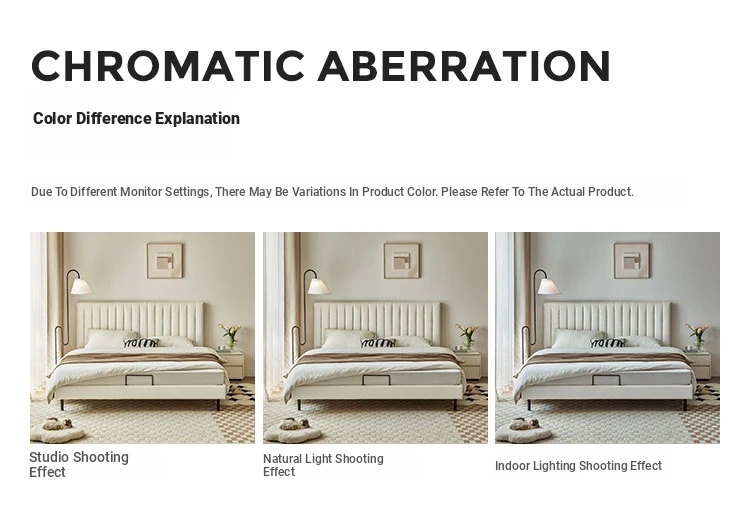 CHROMATIC ABERRATION

Color Difference Explanation

Due To Different Monitor Settings, There May Be Variations In Product Color. Please Refer To The Actual Product.

Studio Shooting Effect

Natural Light Shooting Effect

Indoor Lighting Shooting Effect